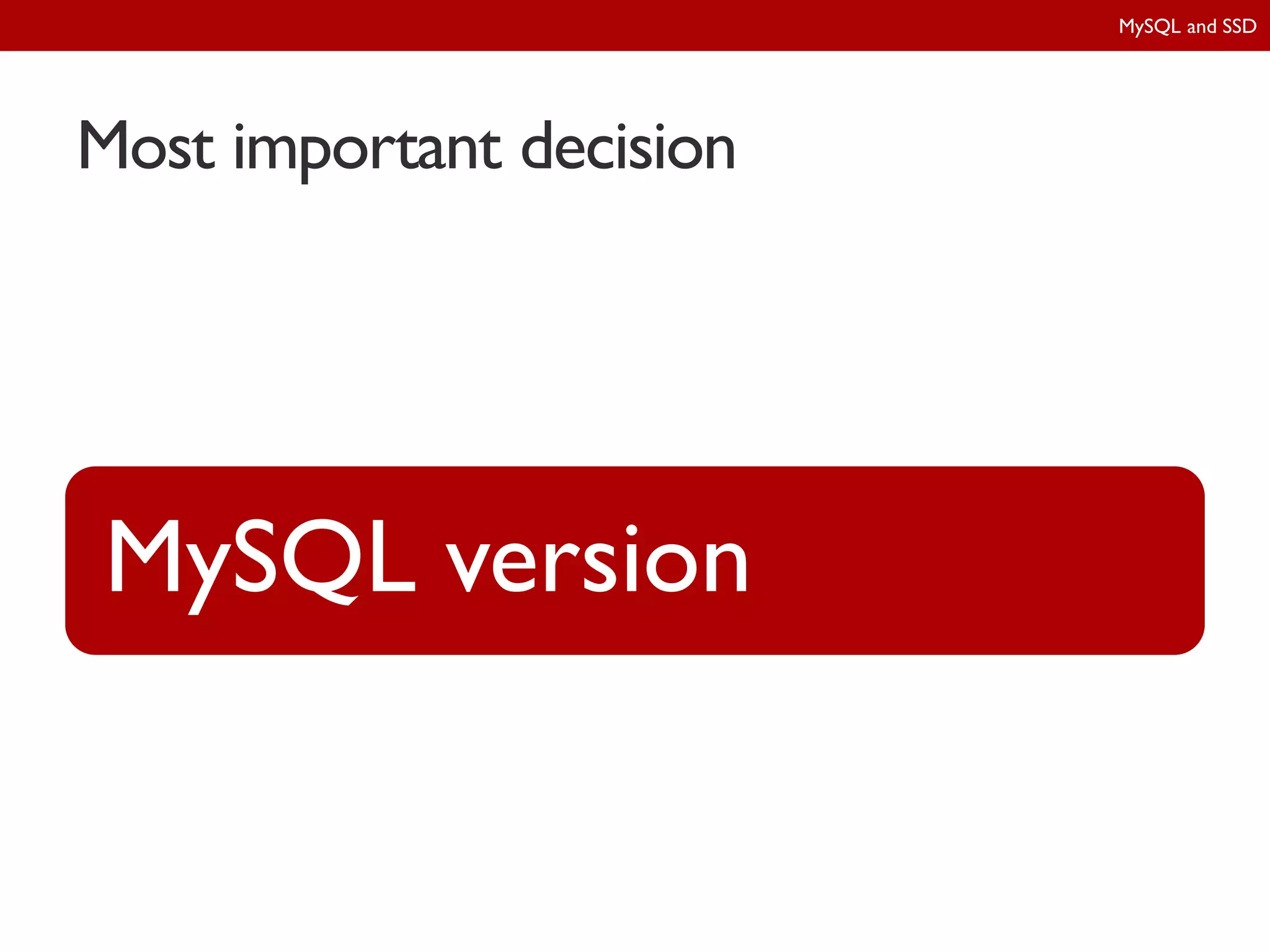 MySQL and SSD

Most important decision

MySQL version